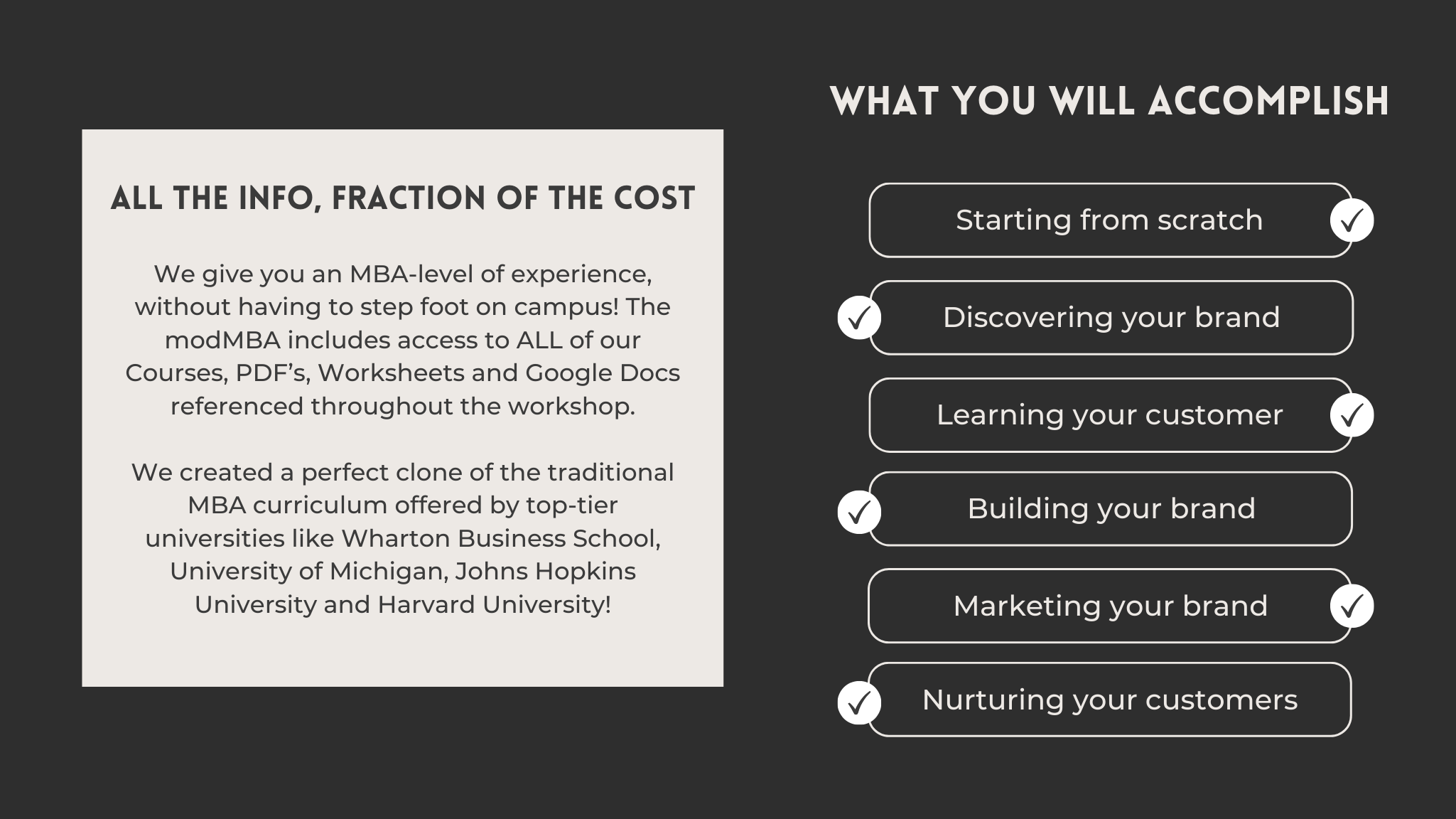 ALL THE INFO, FRACTION OF THE COST

We give you an MBA-level of experience, without having to step foot on campus! The modMBA includes access to ALL of our Courses, PDF's, Worksheets and Google Docs referenced throughout the workshop.

We created a perfect clone of the traditional MBA curriculum offered by top-tier universities like Wharton Business School, University of Michigan, Johns Hopkins University and Harvard University!

WHAT YOU WILL ACCOMPLISH

Starting from scratch

Discovering your brand

Learning your customer

Building your brand

Marketing your brand

Nurturing your customers